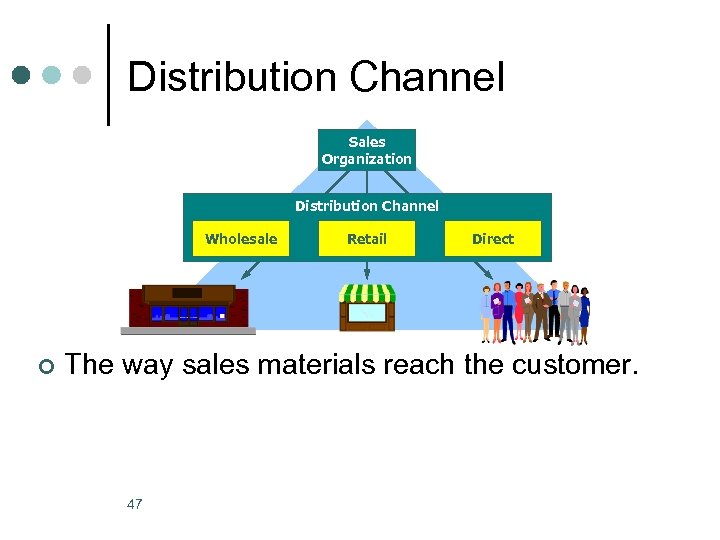 Distribution Channel

Sales Organization

Distribution Channel

Wholesale

Retail

Direct

The way sales materials reach the customer.

47